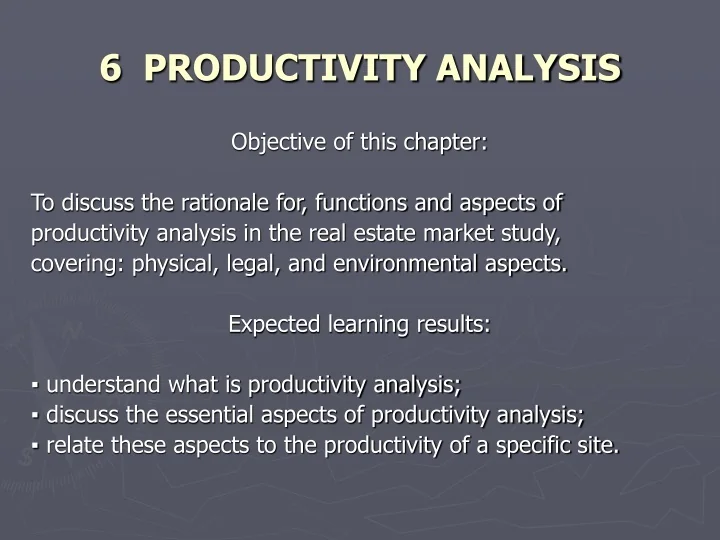 6 PRODUCTIVITY ANALYSIS

Objective of this chapter:

To discuss the rationale for, functions and aspects of productivity analysis in the real estate market study, covering: physical, legal, and environmental aspects.

Expected learning results:

▪ understand what is productivity analysis;
▪ discuss the essential aspects of productivity analysis;
▪ relate these aspects to the productivity of a specific site.